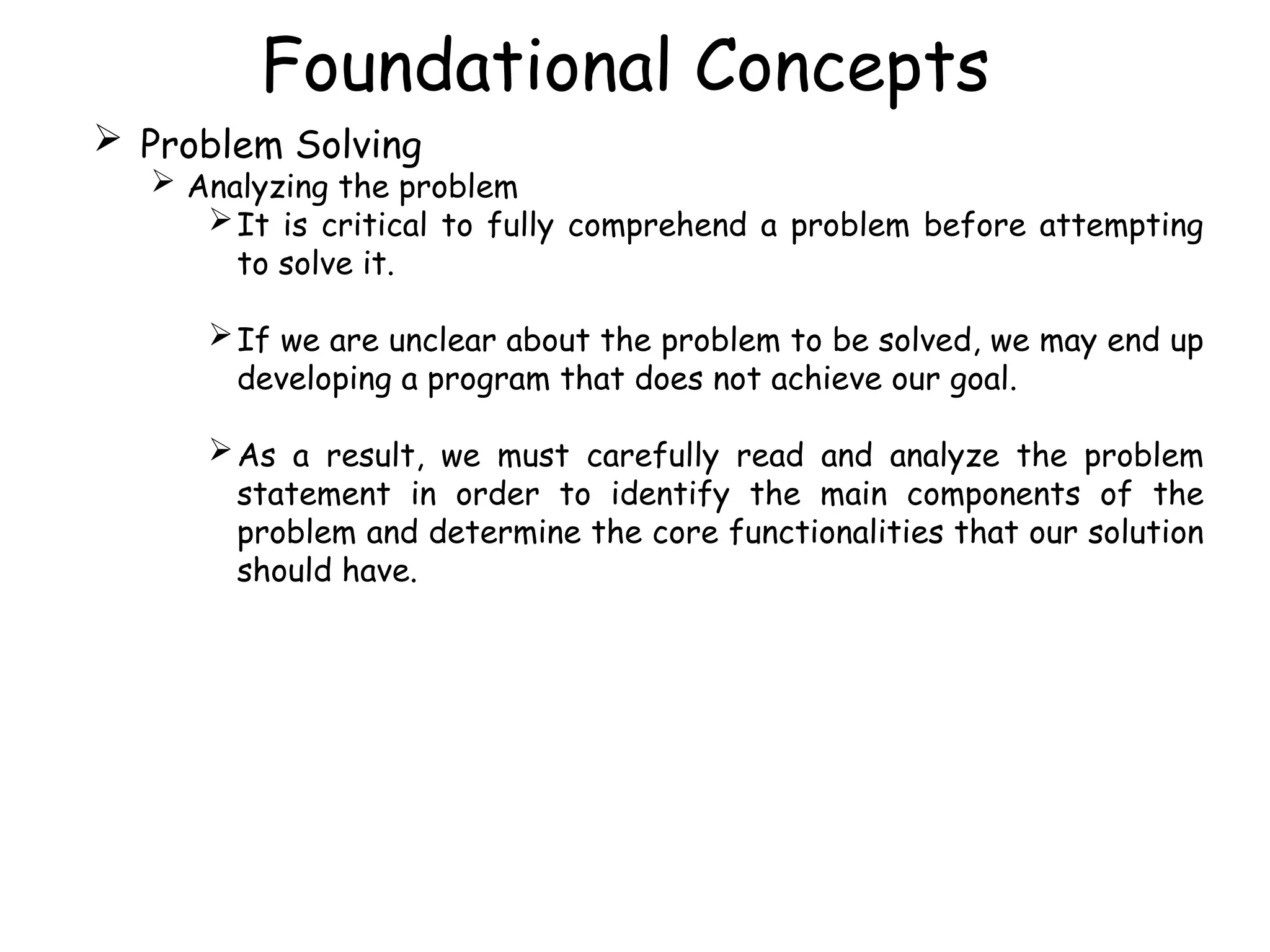 Foundational Concepts

➢ Problem Solving

➢ Analyzing the problem

➢ It is critical to fully comprehend a problem before attempting to solve it.

➢ If we are unclear about the problem to be solved, we may end up developing a program that does not achieve our goal.

➢ As a result, we must carefully read and analyze the problem statement in order to identify the main components of the problem and determine the core functionalities that our solution should have.